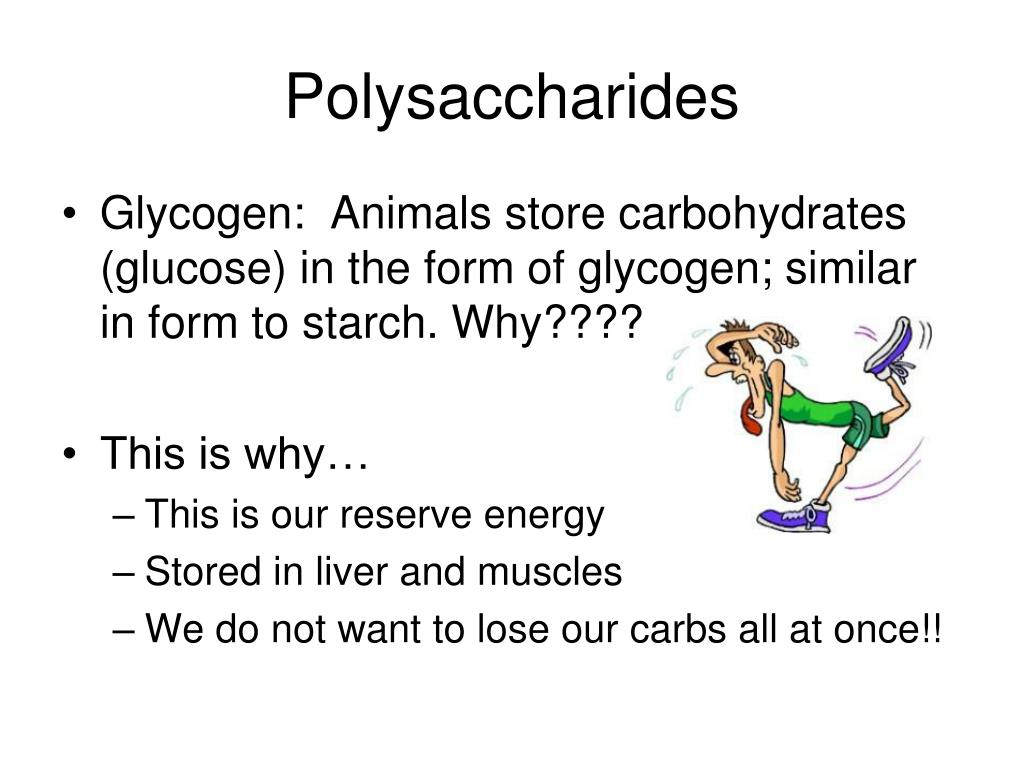 Polysaccharides

• Glycogen: Animals store carbohydrates (glucose) in the form of glycogen; similar in form to starch. Why????

• This is why…
– This is our reserve energy
– Stored in liver and muscles
– We do not want to lose our carbs all at once!!